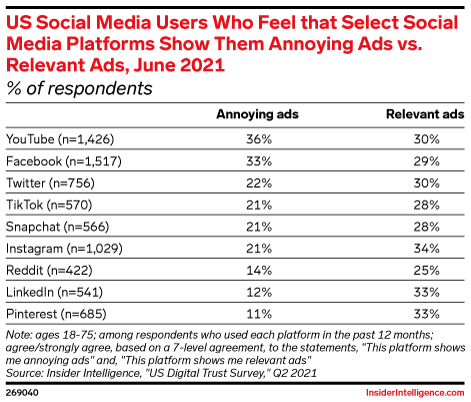 US Social Media Users Who Feel that Select Social Media Platforms Show Them Annoying Ads vs. Relevant Ads, June 2021
% of respondents

| | Annoying ads | Relevant ads |
|---|---|---|
| YouTube (n=1,426) | 36% | 30% |
| Facebook (n=1,517) | 33% | 29% |
| Twitter (n=756) | 22% | 30% |
| TikTok (n=570) | 21% | 28% |
| Snapchat (n=566) | 21% | 28% |
| Instagram (n=1,029) | 21% | 34% |
| Reddit (n=422) | 14% | 25% |
| LinkedIn (n=541) | 12% | 33% |
| Pinterest (n=685) | 11% | 33% |

Note: ages 18-75; among respondents who used each platform in the past 12 months; agree/strongly agree, based on a 7-level agreement, to the statements, "This platform shows me annoying ads" and, "This platform shows me relevant ads"
Source: Insider Intelligence, "US Digital Trust Survey," Q2 2021

269040
InsiderIntelligence.com